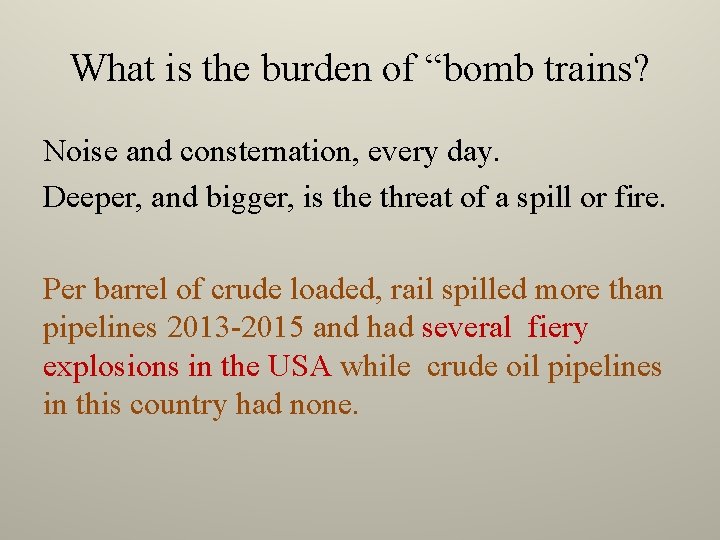 What is the burden of “bomb trains?

Noise and consternation, every day.

Deeper, and bigger, is the threat of a spill or fire.

Per barrel of crude loaded, rail spilled more than pipelines 2013-2015 and had several fiery explosions in the USA while crude oil pipelines in this country had none.